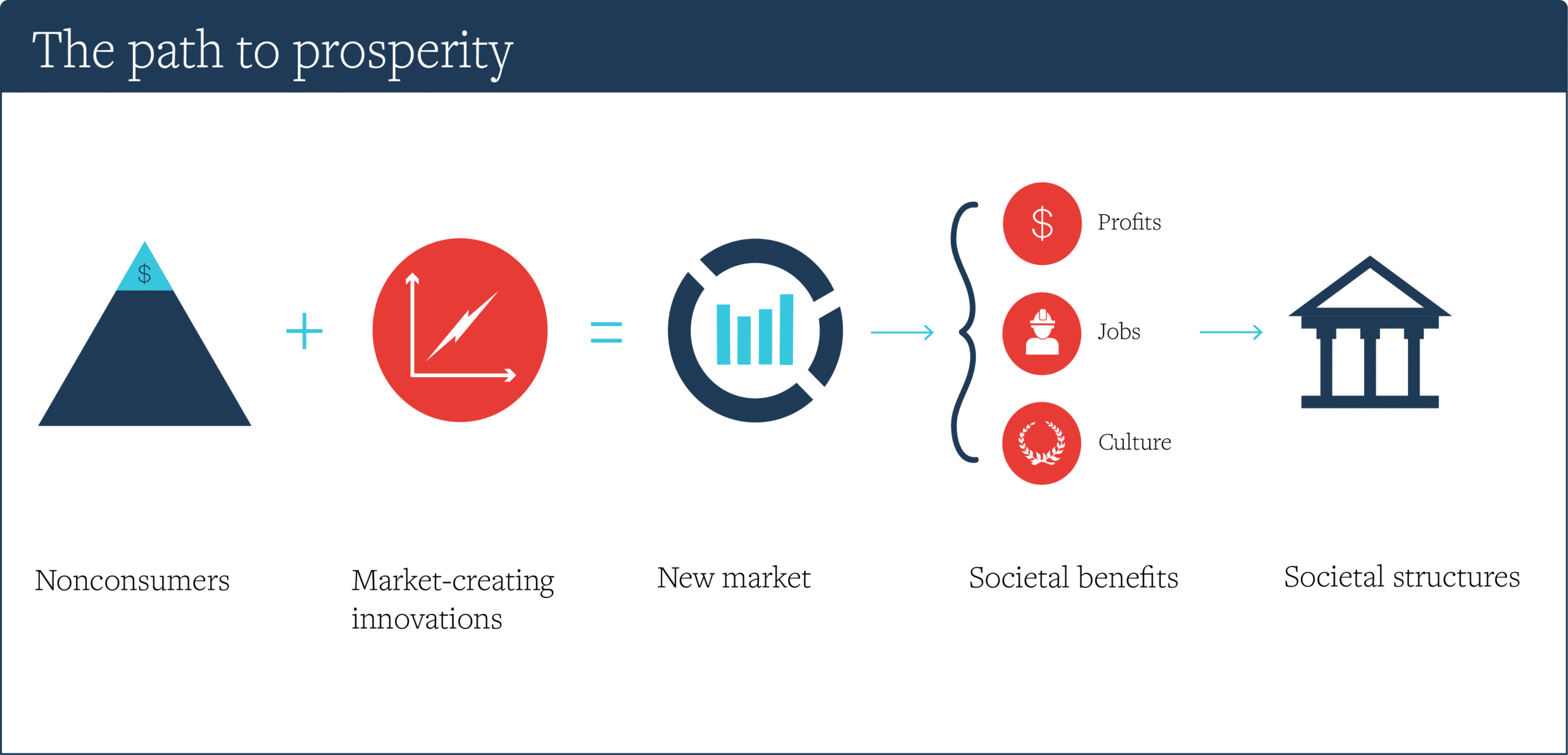 The path to prosperity

$

+

=

$

Profits

Jobs

Culture

Nonconsumers

Market-creating innovations

New market

Societal benefits

Societal structures